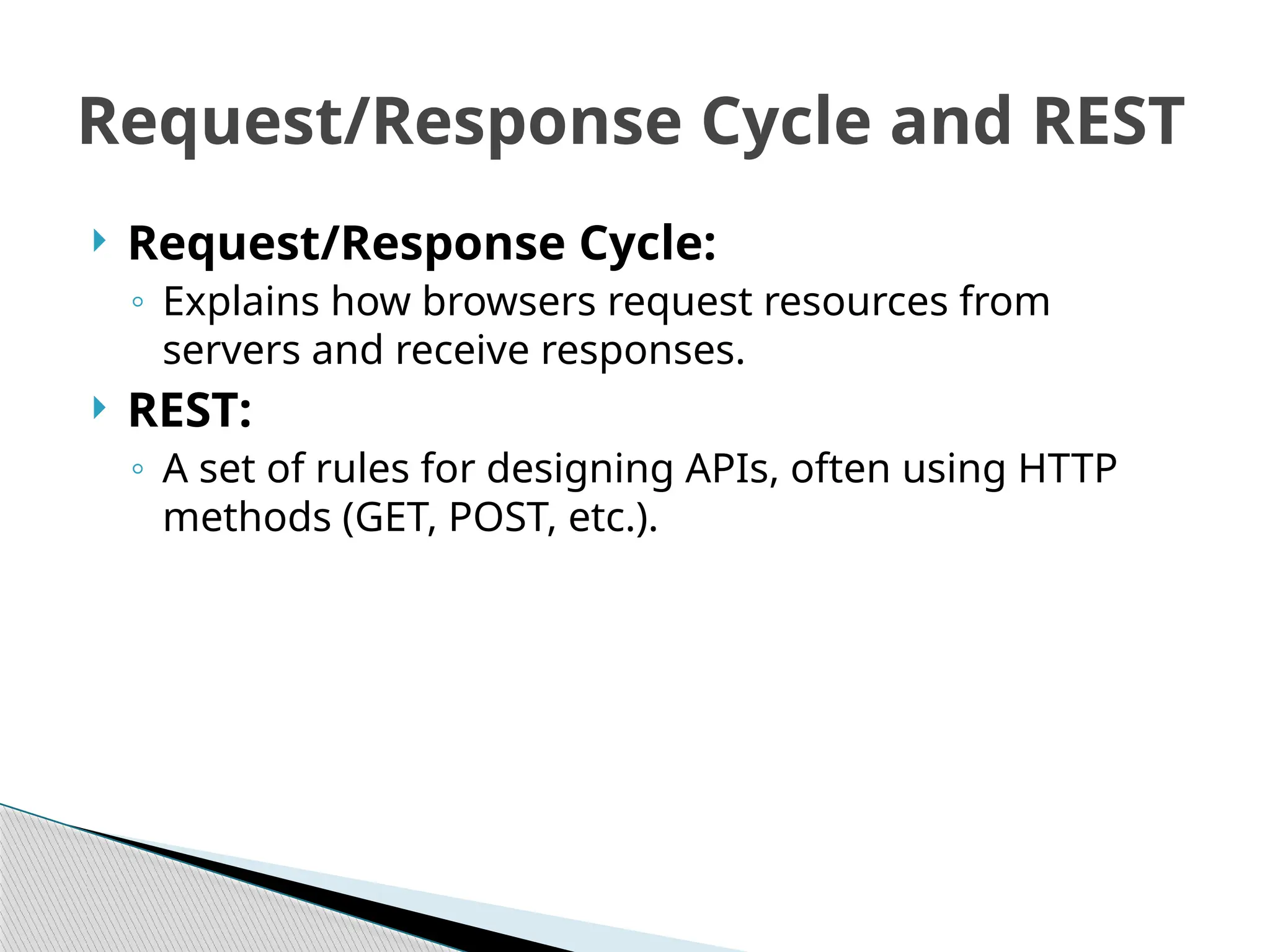 Request/Response Cycle and REST

Request/Response Cycle:

Explains how browsers request resources from servers and receive responses.

REST:

A set of rules for designing APIs, often using HTTP methods (GET, POST, etc.).